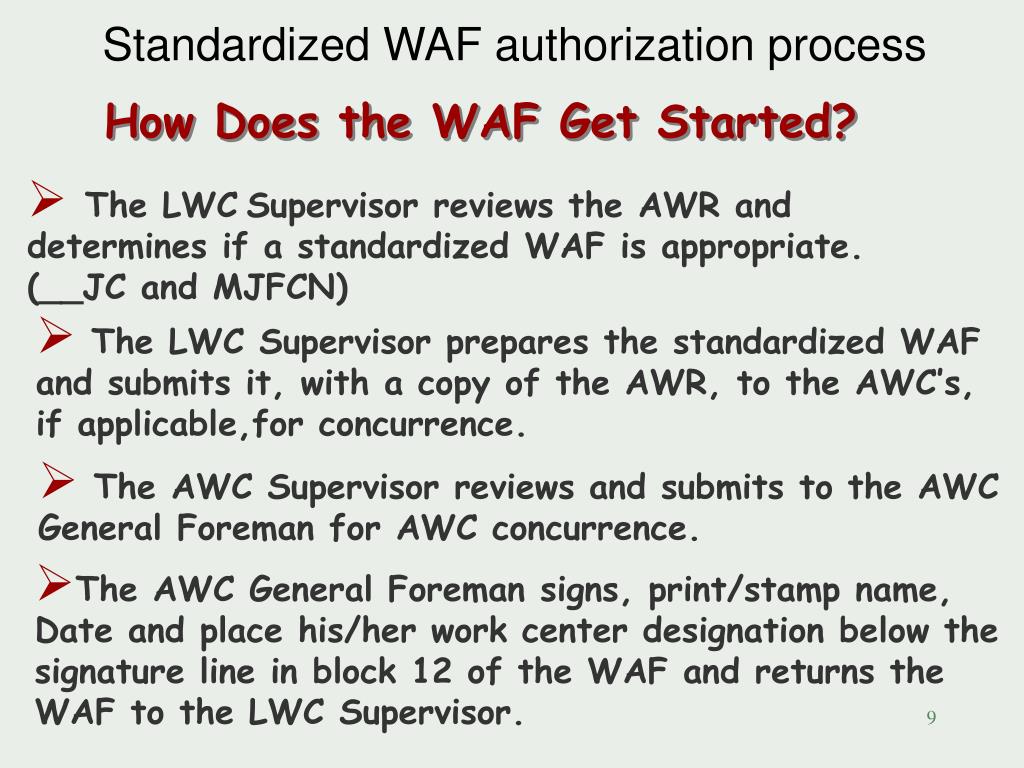 Standardized WAF authorization process

How Does the WAF Get Started?

➢ The LWC Supervisor reviews the AWR and determines if a standardized WAF is appropriate. (__JC and MJFCN)

➢ The LWC Supervisor prepares the standardized WAF and submits it, with a copy of the AWR, to the AWC's, if applicable,for concurrence.

➢ The AWC Supervisor reviews and submits to the AWC General Foreman for AWC concurrence.

➢The AWC General Foreman signs, print/stamp name, Date and place his/her work center designation below the signature line in block 12 of the WAF and returns the WAF to the LWC Supervisor.

9